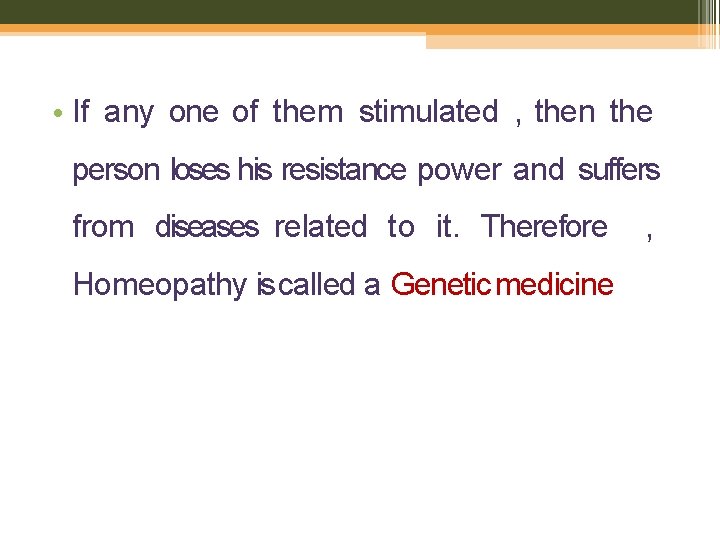 • If any one of them stimulated , then the person loses his resistance power and suffers from diseases related to it. Therefore , Homeopathy is called a Genetic medicine